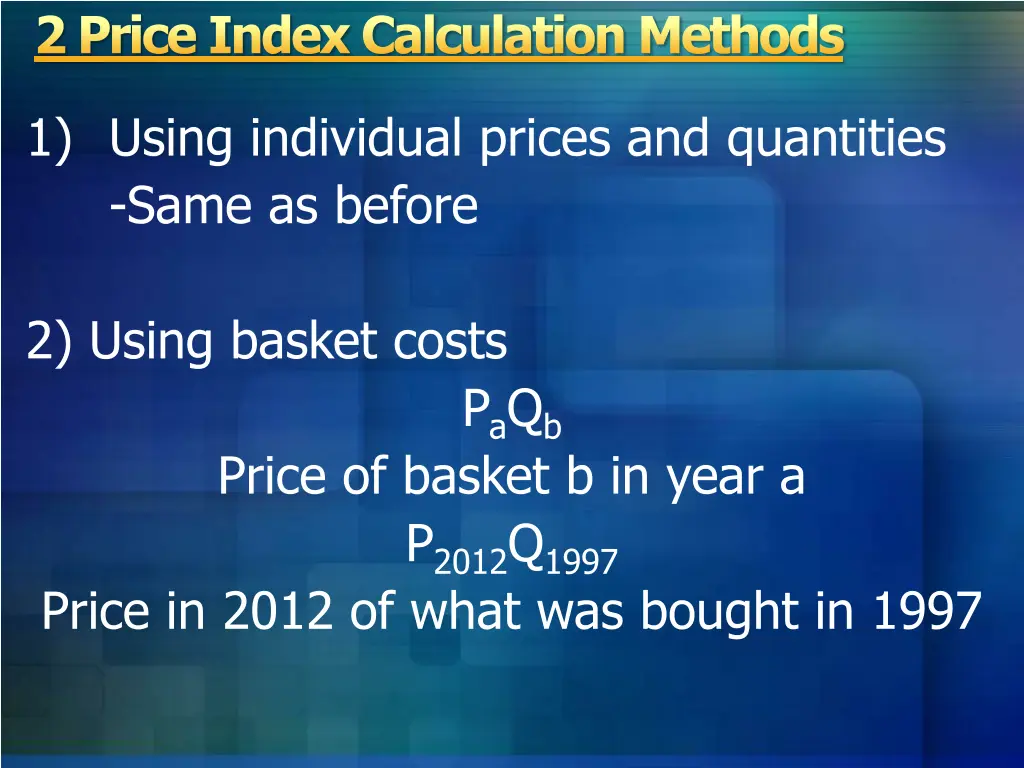 2 Price Index Calculation Methods

1) Using individual prices and quantities
-Same as before

2) Using basket costs

$P_aQ_b$

Price of basket b in year a

$P_{2012}Q_{1997}$

Price in 2012 of what was bought in 1997